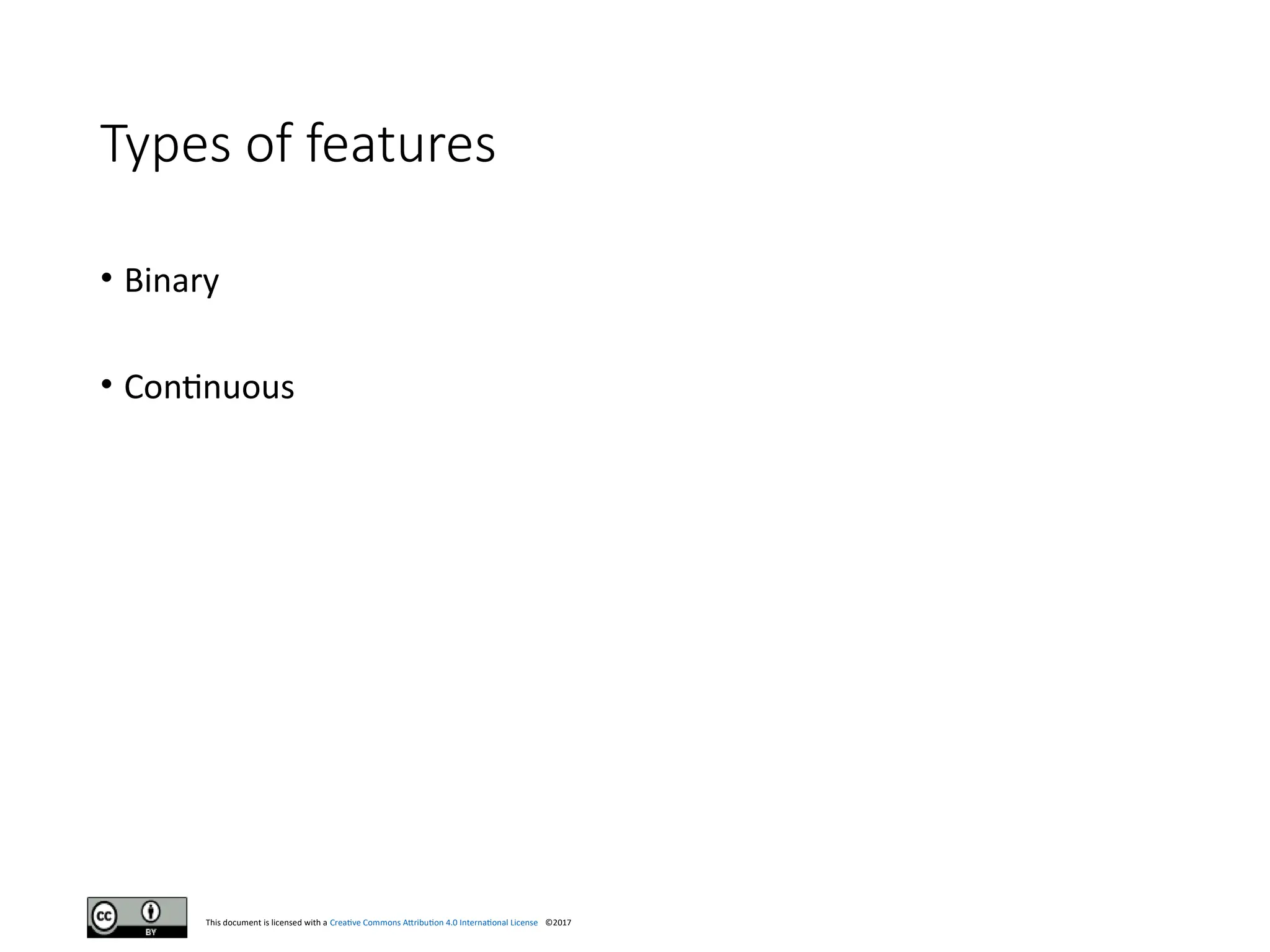 Types of features

• Binary

• Continuous

cc BY

This document is licensed with a Creative Commons Attribution 4.0 International License ©2017